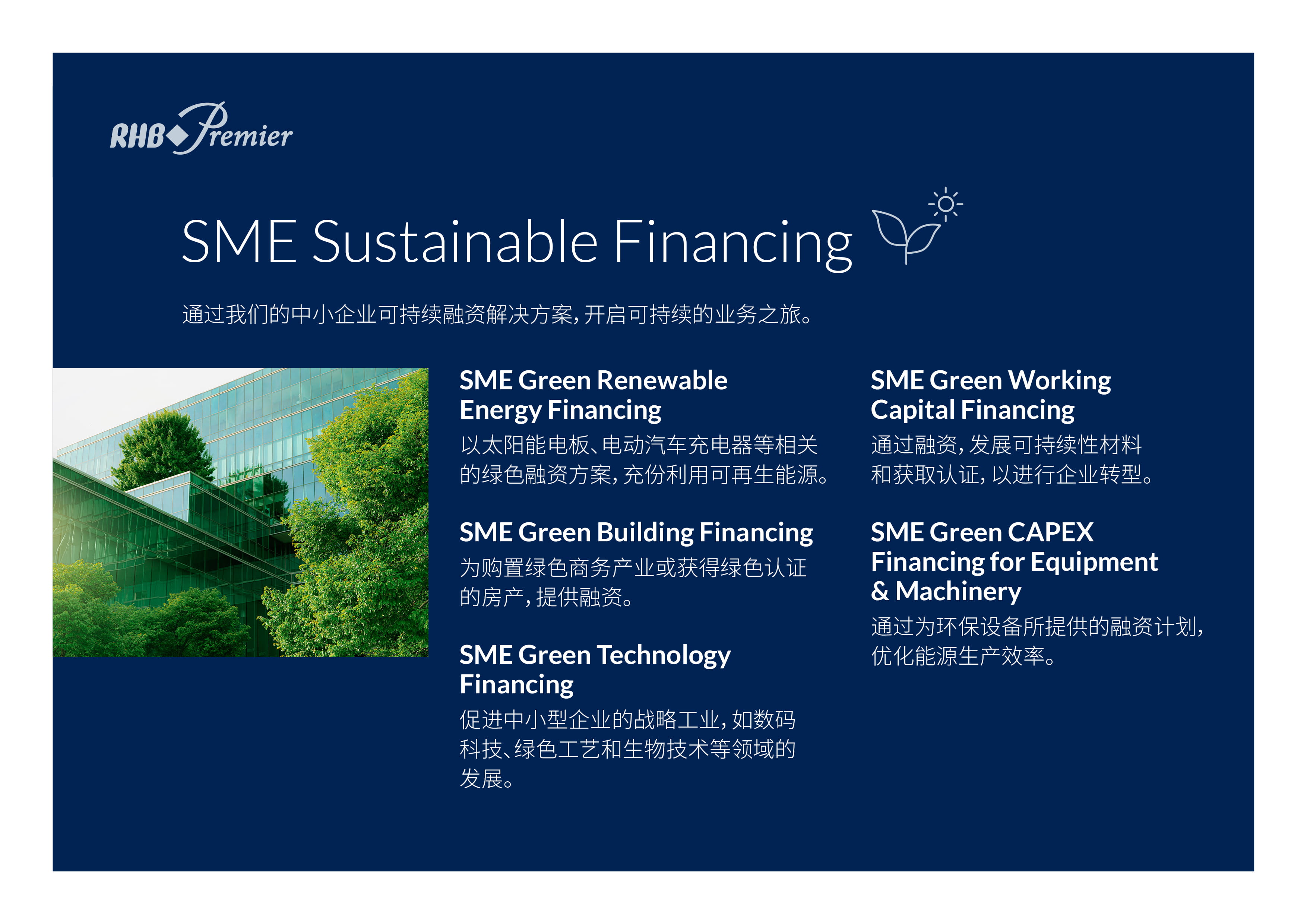 RHB Premier

SME Sustainable Financing

通过我们的中小企业可持续融资解决方案，开启可持续的业务之旅。

SME Green Renewable Energy Financing

以太阳能电板、电动汽车充电器等相关的绿色融资方案，充份利用可再生能源。

SME Green Building Financing

为购置绿色商务产业或获得绿色认证的房产，提供融资。

SME Green Technology Financing

促进中小型企业的战略工业，如数码科技、绿色工艺和生物技术等领域的发展。

SME Green Working Capital Financing

通过融资，发展可持续性材料和获取认证，以进行企业转型。

SME Green CAPEX Financing for Equipment & Machinery

通过为环保设备所提供的融资计划，优化能源生产效率。